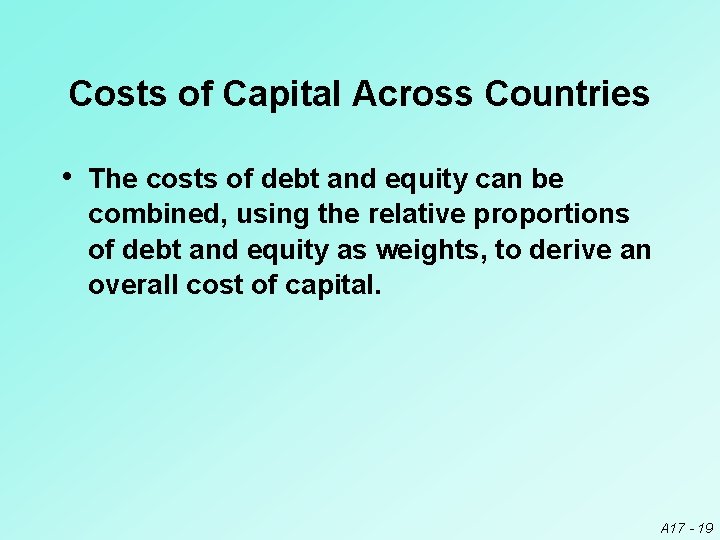 Costs of Capital Across Countries

• The costs of debt and equity can be combined, using the relative proportions of debt and equity as weights, to derive an overall cost of capital.

A17 - 19